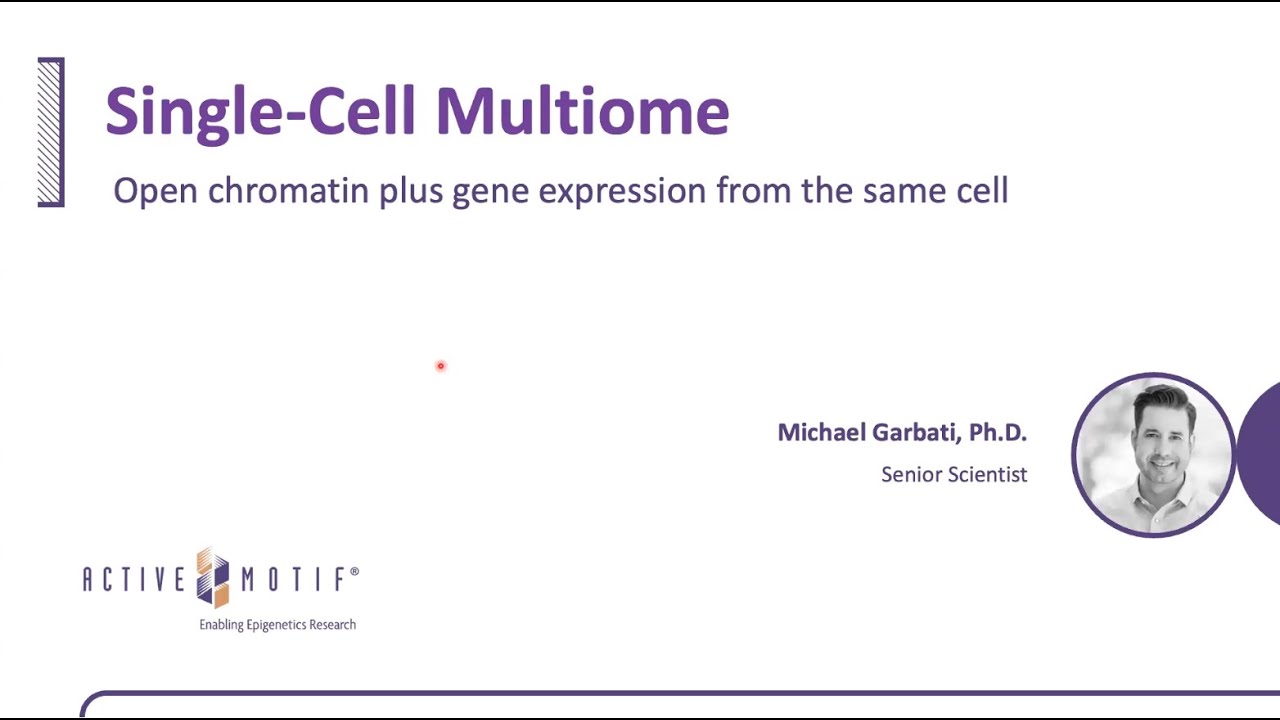 Single-Cell Multiome

Open chromatin plus gene expression from the same cell

Michael Garbati, Ph.D.
Senior Scientist

ACTIVE MOTIF®
Enabling Epigenetics Research